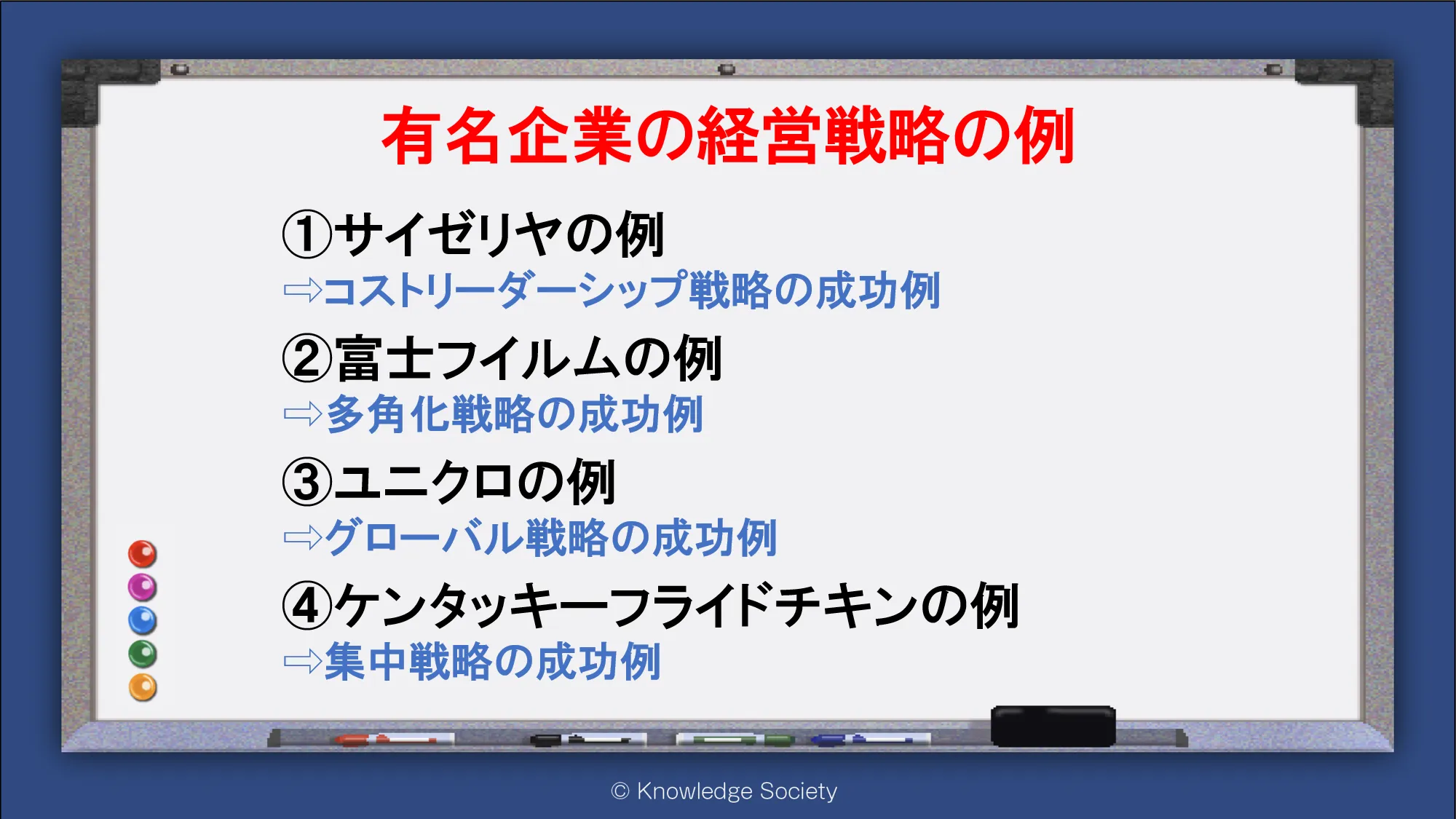 有名企業の経営戦略の例

①サイゼリヤの例
⇨コストリーダーシップ戦略の成功例

②富士フイルムの例
⇨多角化戦略の成功例

③ユニクロの例
⇨グローバル戦略の成功例

④ケンタッキーフライドチキンの例
⇨集中戦略の成功例

© Knowledge Society